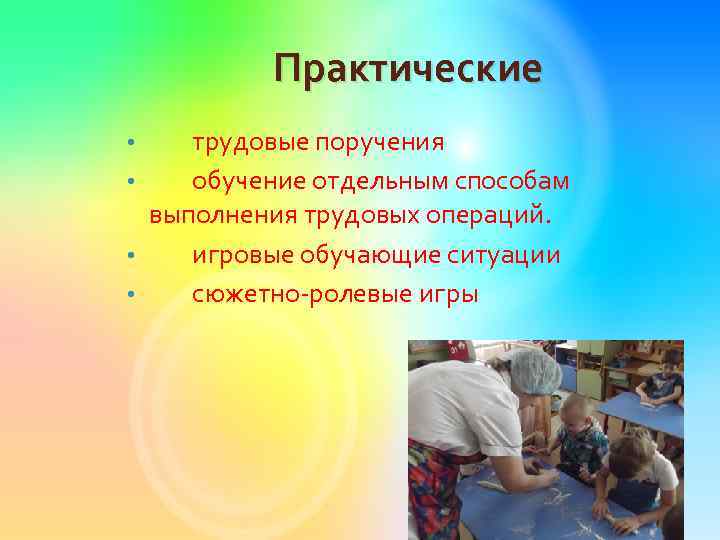 Практические

• трудовые поручения
• обучение отдельным способам выполнения трудовых операций.
• игровые обучающие ситуации
• сюжетно-ролевые игры